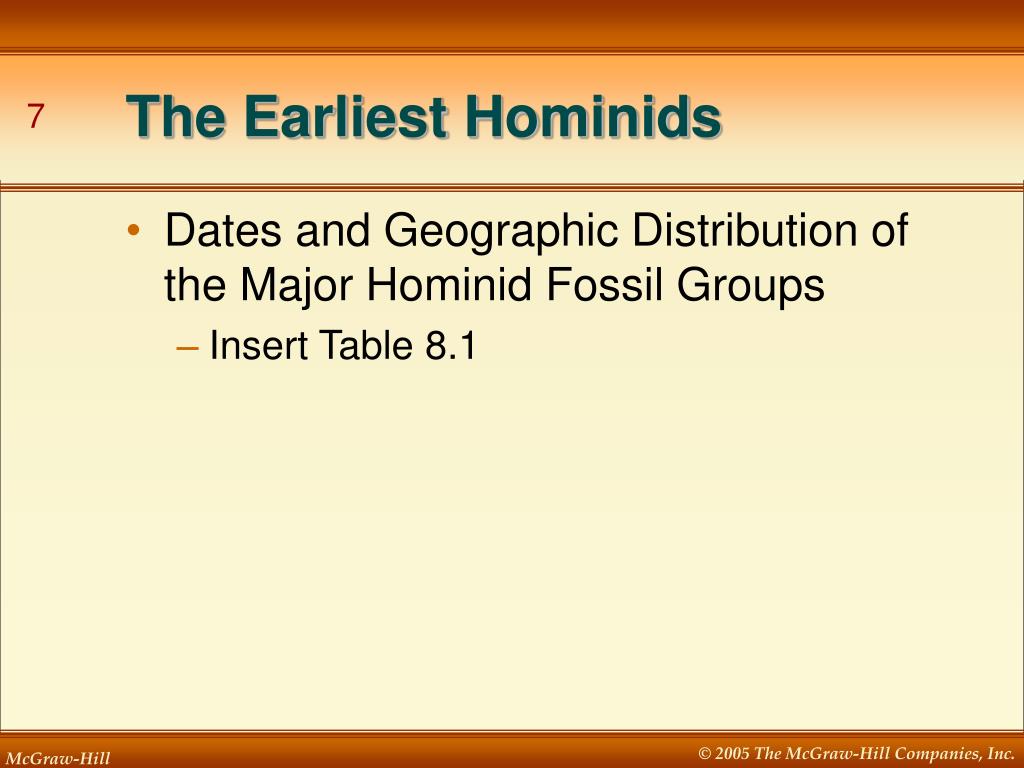 7

The Earliest Hominids

• Dates and Geographic Distribution of the Major Hominid Fossil Groups

– Insert Table 8.1

McGraw-Hill

© 2005 The McGraw-Hill Companies, Inc.